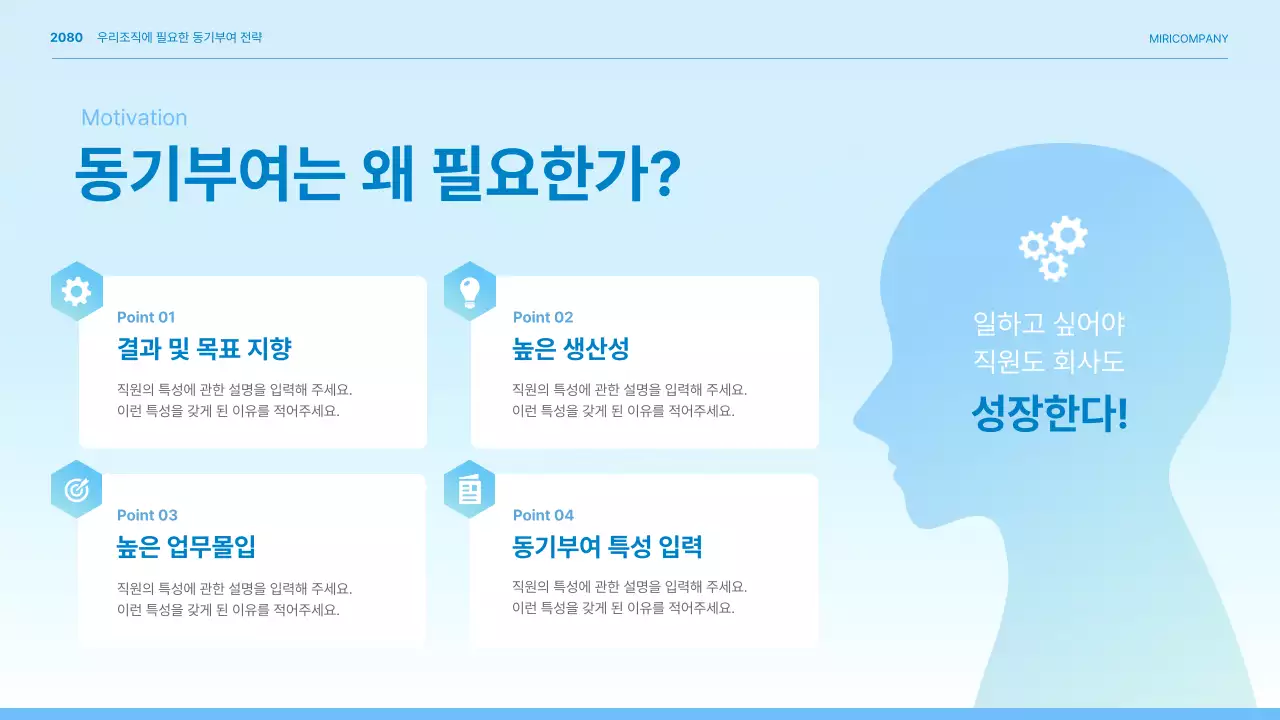 2080 우리조직에 필요한 동기부여 전략

MIRICOMPANY

Motivation

동기부여는 왜 필요한가?

Point 01

결과 및 목표 지향

직원의 특성에 관한 설명을 입력해 주세요. 이런 특성을 갖게 된 이유를 적어주세요.

Point 02

높은 생산성

직원의 특성에 관한 설명을 입력해 주세요. 이런 특성을 갖게 된 이유를 적어주세요.

Point 03

높은 업무몰입

직원의 특성에 관한 설명을 입력해 주세요. 이런 특성을 갖게 된 이유를 적어주세요.

Point 04

동기부여 특성 입력

직원의 특성에 관한 설명을 입력해 주세요. 이런 특성을 갖게 된 이유를 적어주세요.

일하고 싶어야 직원도 회사도

성장한다!